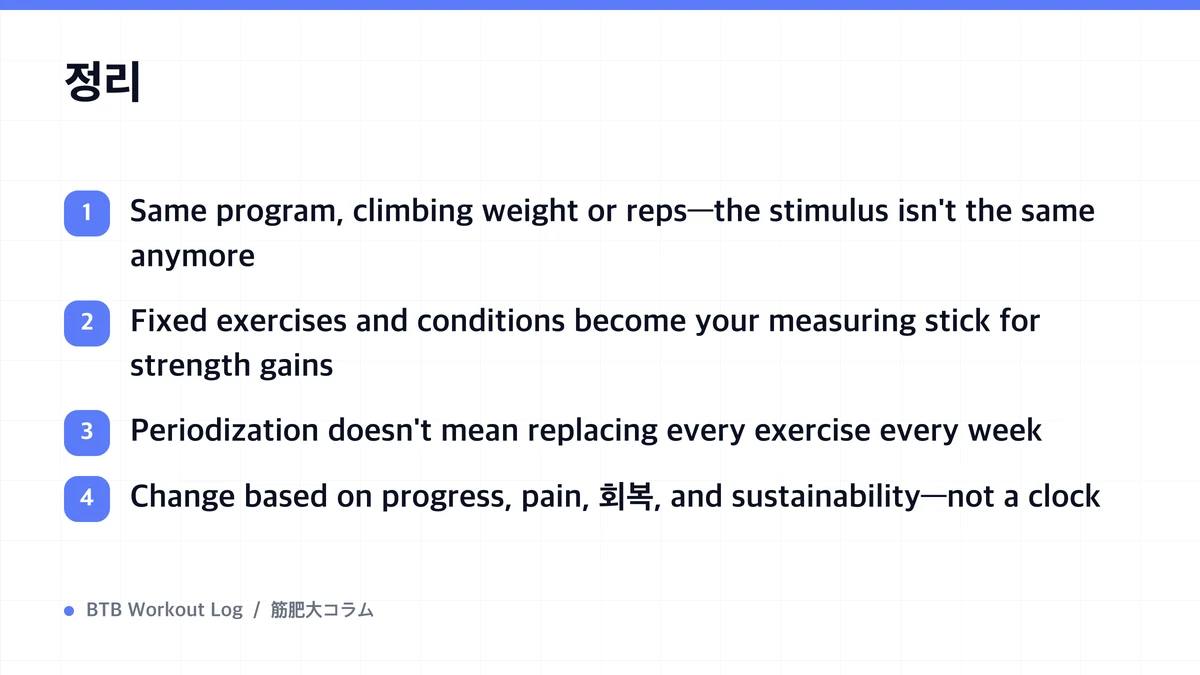 정리

1 Same program, climbing weight or reps—the stimulus isn't the same anymore

2 Fixed exercises and conditions become your measuring stick for strength gains

3 Periodization doesn't mean replacing every exercise every week

4 Change based on progress, pain, 회복, and sustainability—not a clock

BTB Workout Log / 筋肥大コラム